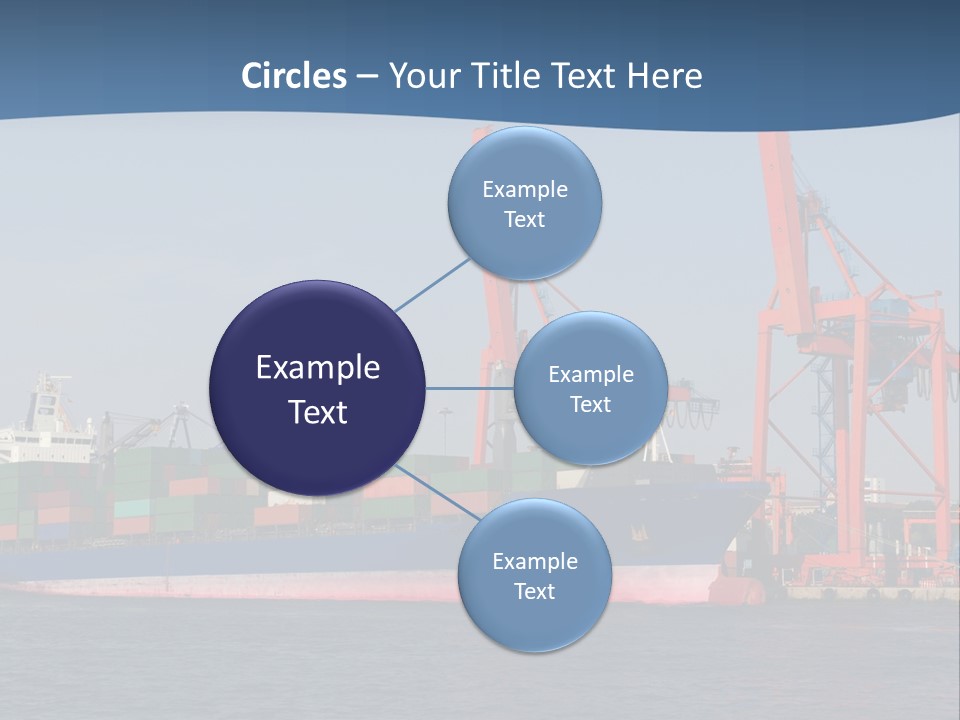 Circles – Your Title Text Here

Example Text

Example Text

Example Text

Example Text